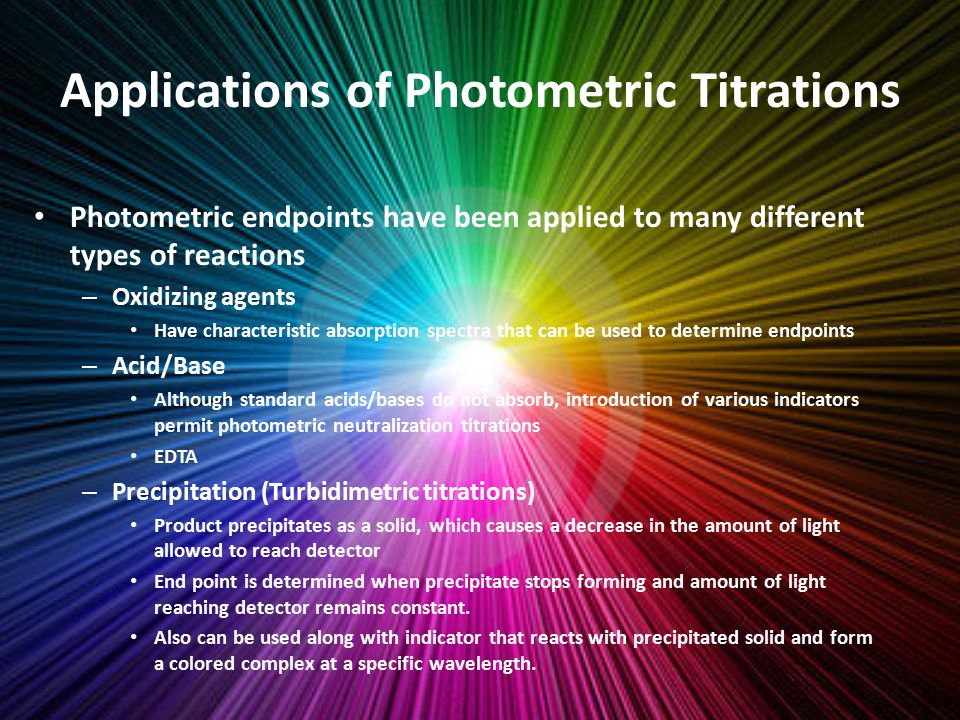 Applications of Photometric Titrations

• Photometric endpoints have been applied to many different types of reactions

– Oxidizing agents

• Have characteristic absorption spectra that can be used to determine endpoints

– Acid/Base

• Although standard acids/bases do not absorb, introduction of various indicators permit photometric neutralization titrations

• EDTA

– Precipitation (Turbidimetric titrations)

• Product precipitates as a solid, which causes a decrease in the amount of light allowed to reach detector

• End point is determined when precipitate stops forming and amount of light reaching detector remains constant.

• Also can be used along with indicator that reacts with precipitated solid and form a colored complex at a specific wavelength.